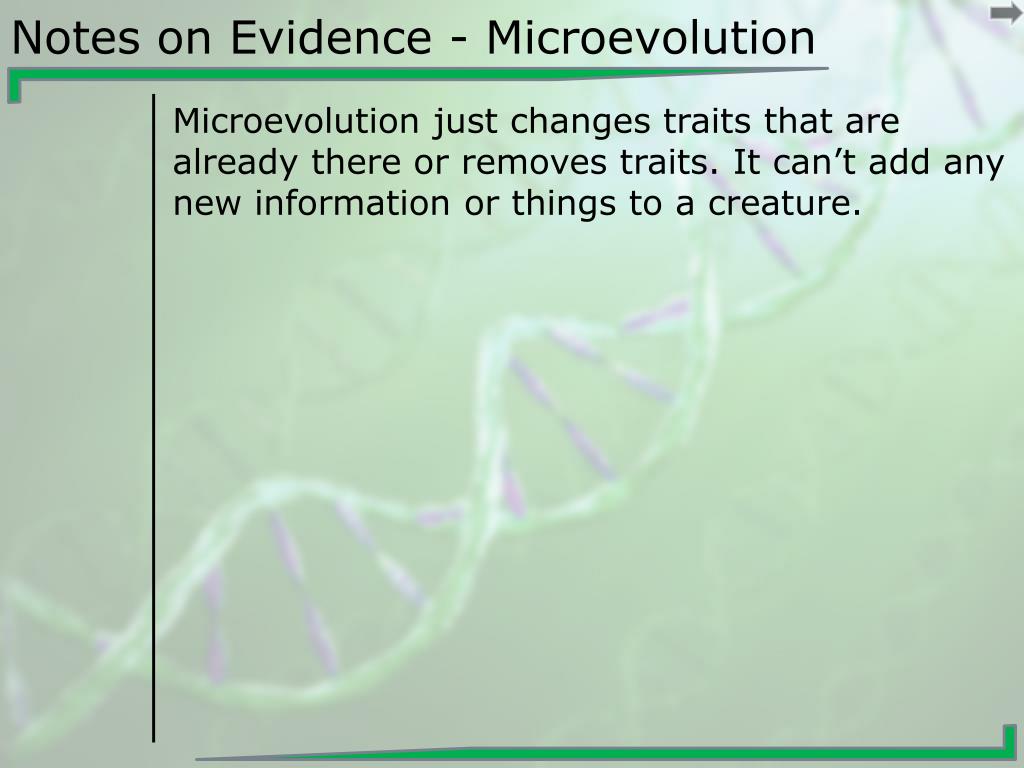 Notes on Evidence - Microevolution

Microevolution just changes traits that are already there or removes traits. It can’t add any new information or things to a creature.